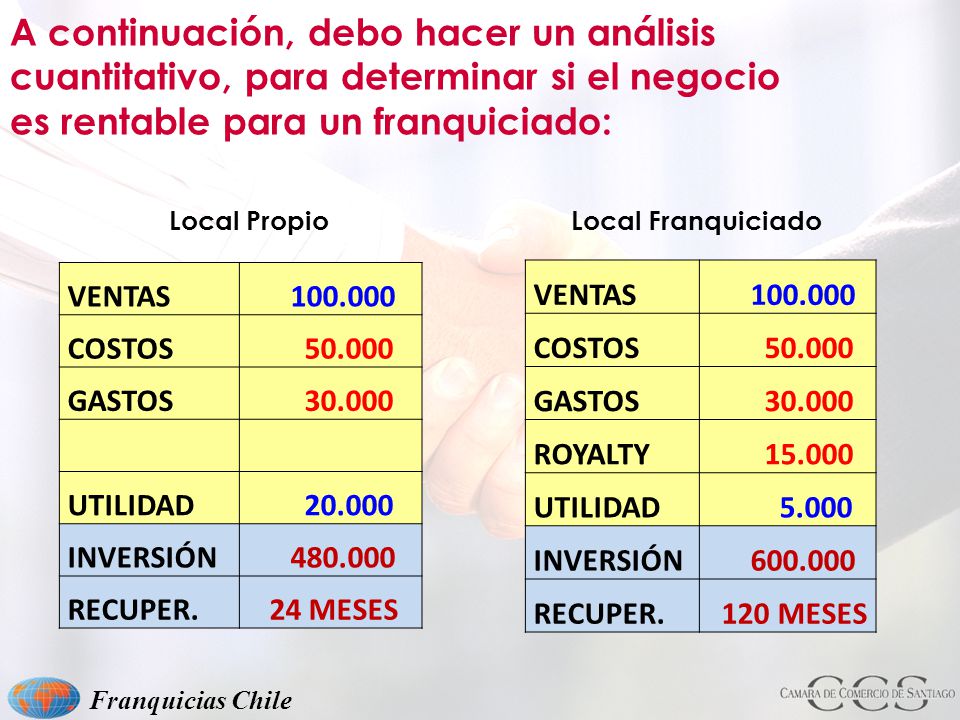 A continuación, debo hacer un análisis cuantitativo, para determinar si el negocio es rentable para un franquiciado:

Local Propio

| VENTAS | 100.000 |
|---|---|
| COSTOS | 50.000 |
| GASTOS | 30.000 |
| | |
| UTILIDAD | 20.000 |
| INVERSIÓN | 480.000 |
| RECUPER. | 24 MESES |

Local Franquiciado

| VENTAS | 100.000 |
|---|---|
| COSTOS | 50.000 |
| GASTOS | 30.000 |
| ROYALTY | 15.000 |
| UTILIDAD | 5.000 |
| INVERSIÓN | 600.000 |
| RECUPER. | 120 MESES |

Franquicias Chile

CCS CAMARA DE COMERCIO DE SANTIAGO